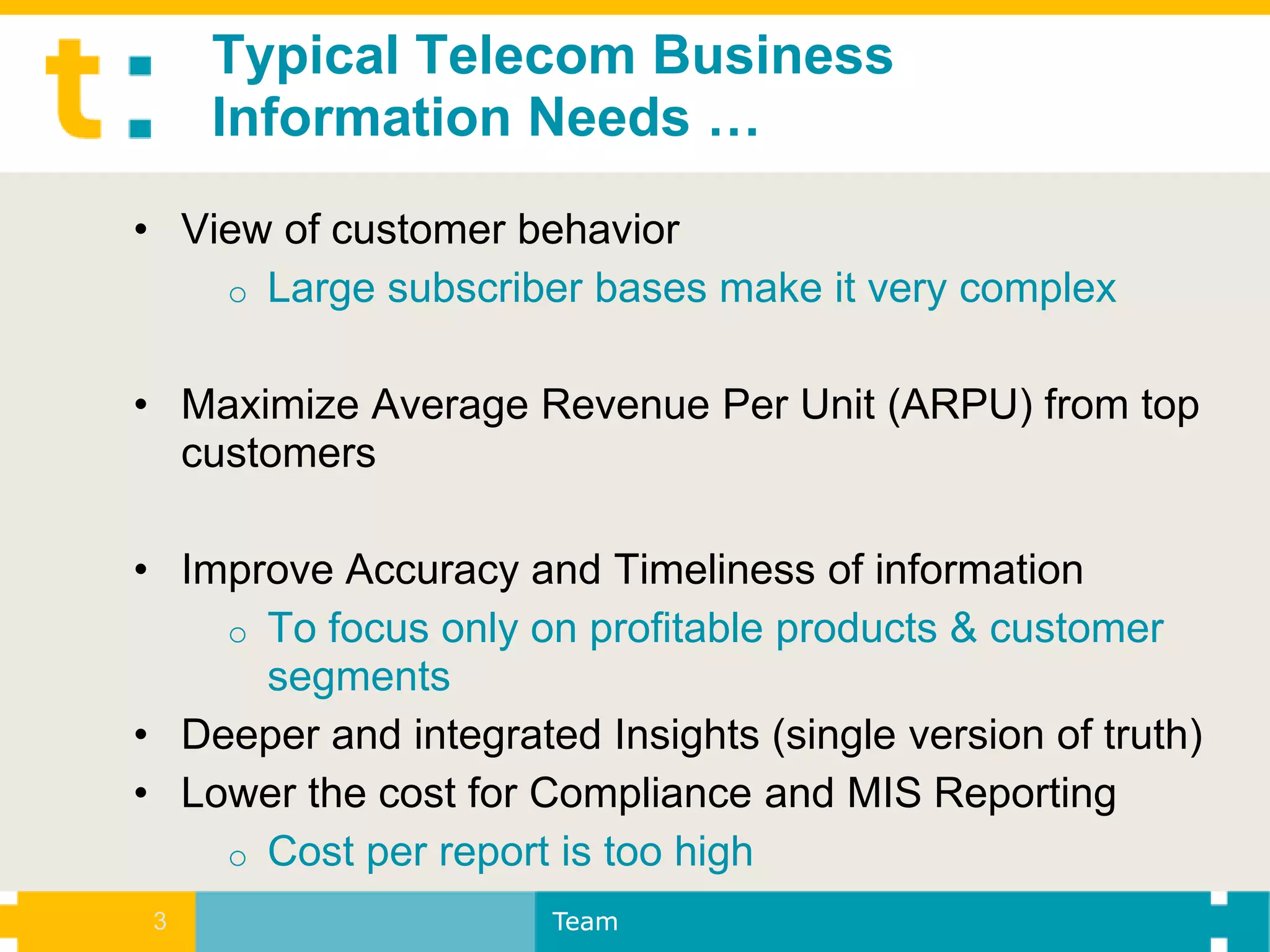 t:

Typical Telecom Business Information Needs …

• View of customer behavior
  o Large subscriber bases make it very complex

• Maximize Average Revenue Per Unit (ARPU) from top customers

• Improve Accuracy and Timeliness of information
  o To focus only on profitable products & customer segments
• Deeper and integrated Insights (single version of truth)
• Lower the cost for Compliance and MIS Reporting
  o Cost per report is too high

3

Team